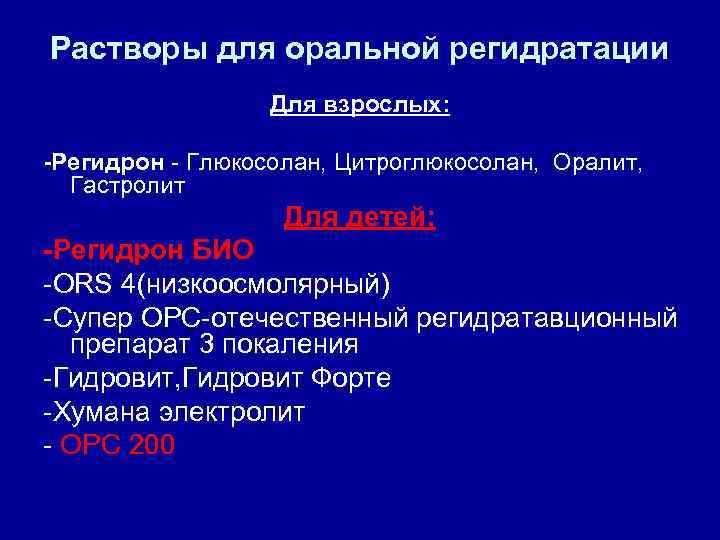 Растворы для оральной регидратации

Для взрослых:

-Регидрон - Глюкосолан, Цитроглюкосолан, Оралит, Гастролит

Для детей:

-Регидрон БИО

-ORS 4(низкоосмолярный)

-Супер ОРС-отечественный регидратавционный препарат 3 покаления

-Гидровит,Гидровит Форте

-Хумана электролит

- ОРС 200